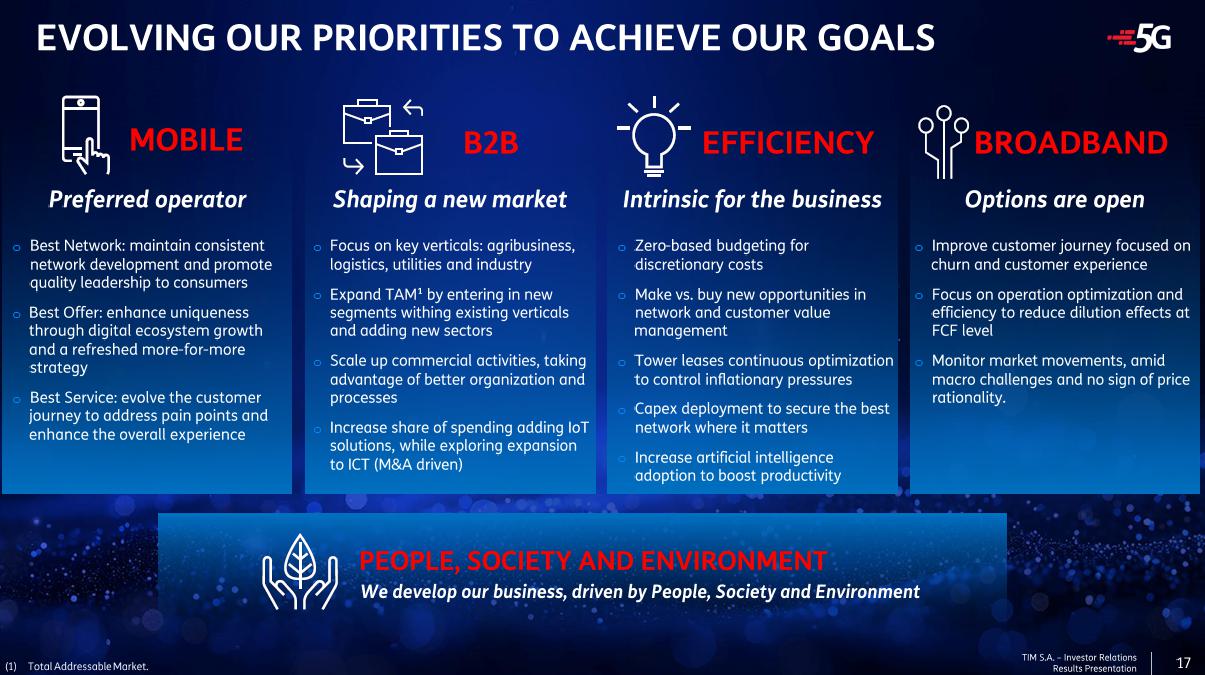 EVOLVING OUR PRIORITIES TO ACHIEVE OUR GOALS

5G

MOBILE

Preferred operator

o Best Network: maintain consistent network development and promote quality leadership to consumers

o Best Offer: enhance uniqueness through digital ecosystem growth and a refreshed more-for-more strategy

o Best Service: evolve the customer journey to address pain points and enhance the overall experience

B2B

Shaping a new market

o Focus on key verticals: agribusiness, logistics, utilities and industry

o Expand TAM¹ by entering in new segments withing existing verticals and adding new sectors

o Scale up commercial activities, taking advantage of better organization and processes

o Increase share of spending adding IoT solutions, while exploring expansion to ICT (M&A driven)

EFFICIENCY

Intrinsic for the business

o Zero-based budgeting for discretionary costs

o Make vs. buy new opportunities in network and customer value management

o Tower leases continuous optimization to control inflationary pressures

o Capex deployment to secure the best network where it matters

o Increase artificial intelligence adoption to boost productivity

BROADBAND

Options are open

o Improve customer journey focused on churn and customer experience

o Focus on operation optimization and efficiency to reduce dilution effects at FCF level

o Monitor market movements, amid macro challenges and no sign of price rationality.

PEOPLE, SOCIETY AND ENVIRONMENT

We develop our business, driven by People, Society and Environment

(1) Total Addressable Market.

TIM S.A. – Investor Relations
Results Presentation

17